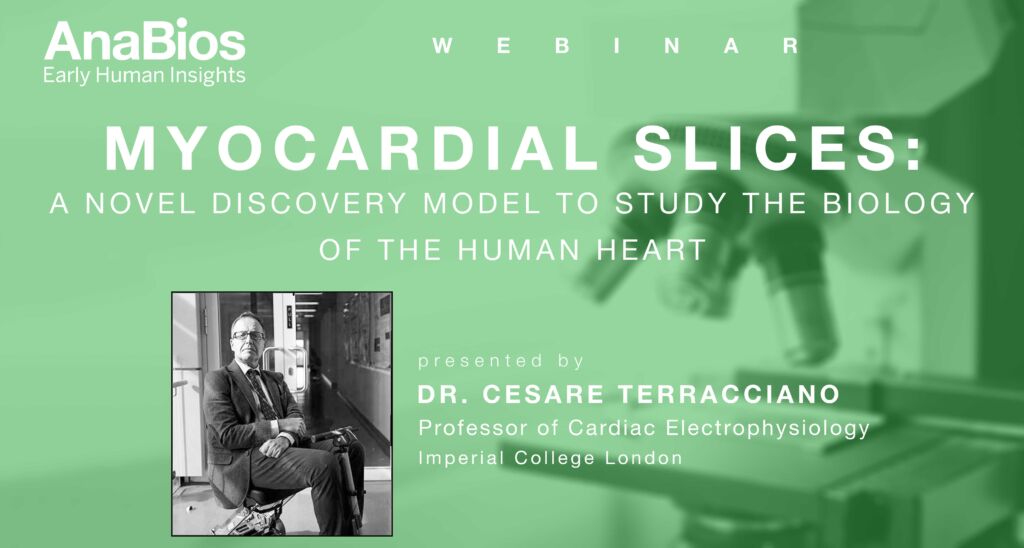 AnaBios
Early Human Insights

WEBINAR

MYOCARDIAL SLICES:
A NOVEL DISCOVERY MODEL TO STUDY THE BIOLOGY OF THE HUMAN HEART

presented by
DR. CESARE TERRACCIANO
Professor of Cardiac Electrophysiology
Imperial College London